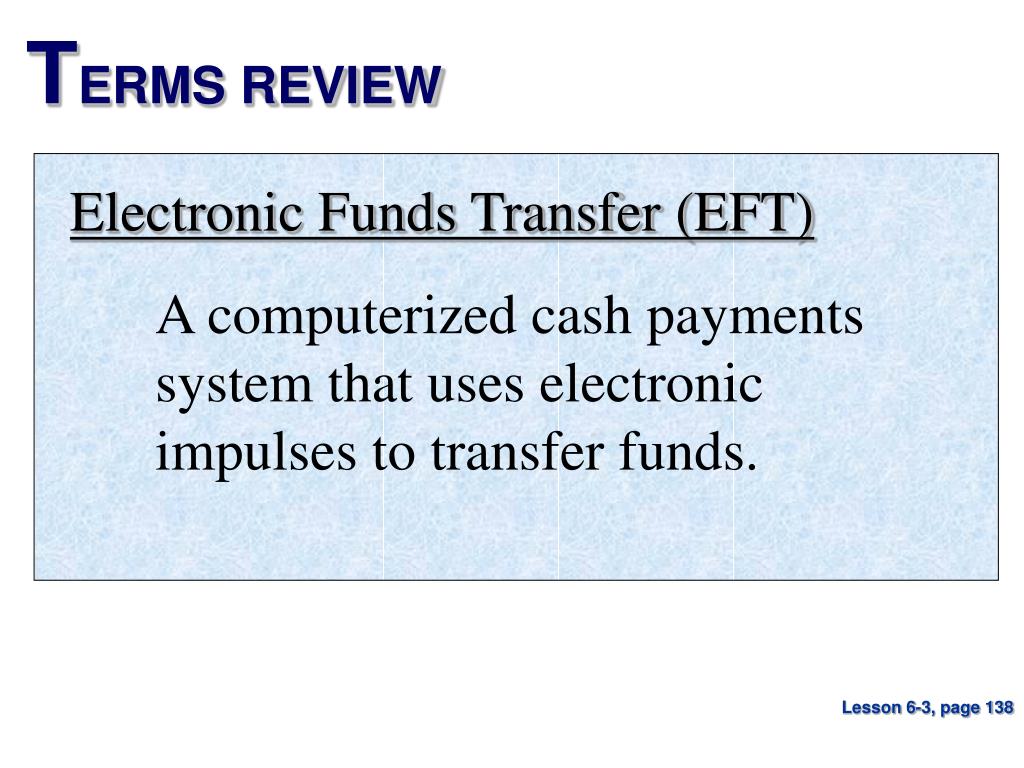 TERMS REVIEW

Electronic Funds Transfer (EFT)

A computerized cash payments system that uses electronic impulses to transfer funds.

Lesson 6-3, page 138